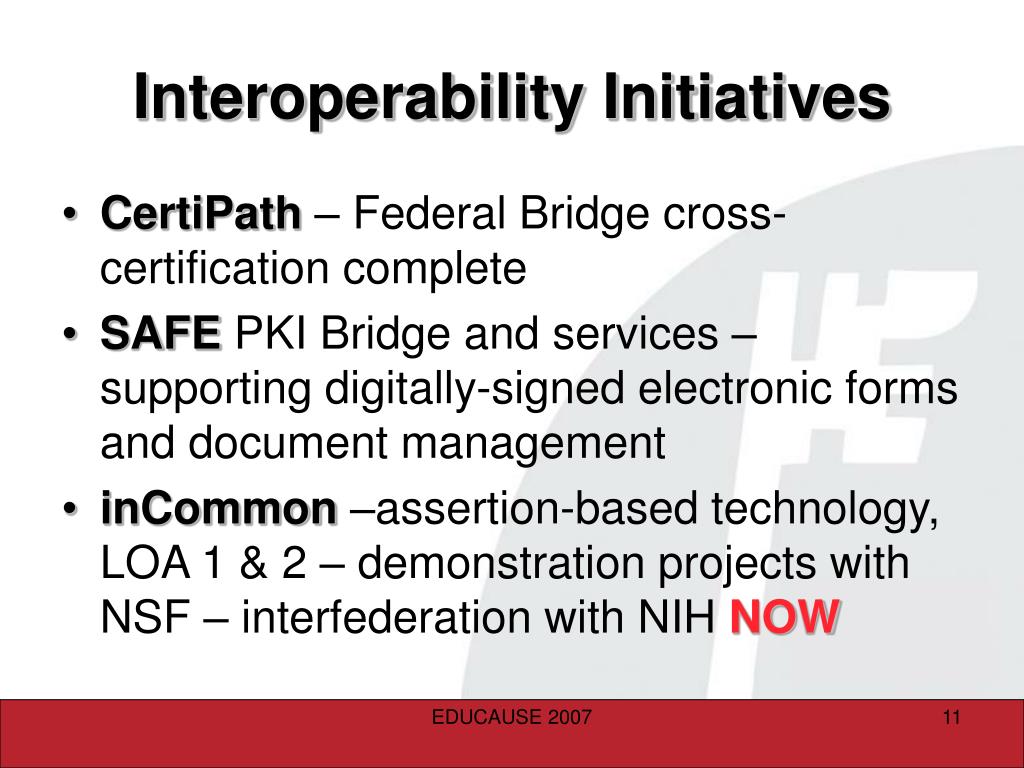 Interoperability Initiatives

• CertiPath – Federal Bridge cross-certification complete

• SAFE PKI Bridge and services – supporting digitally-signed electronic forms and document management

• inCommon –assertion-based technology, LOA 1 & 2 – demonstration projects with NSF – interfederation with NIH NOW

EDUCAUSE 2007

11